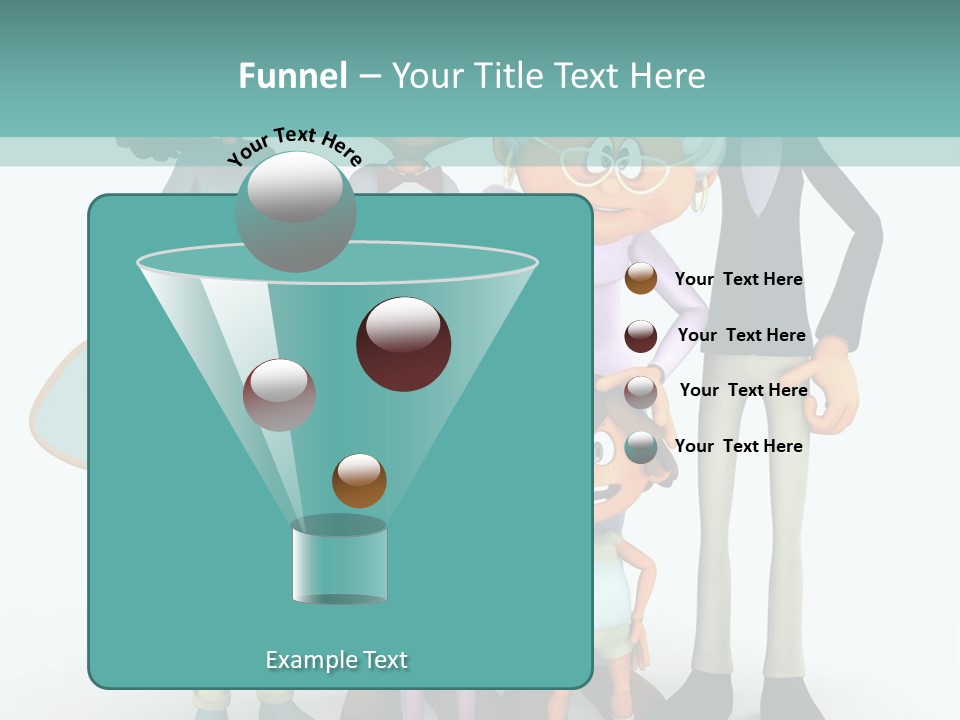 Funnel – Your Title Text Here

Your Text Here

Your Text Here

Your Text Here

Your Text Here

Your Text Here

Example Text